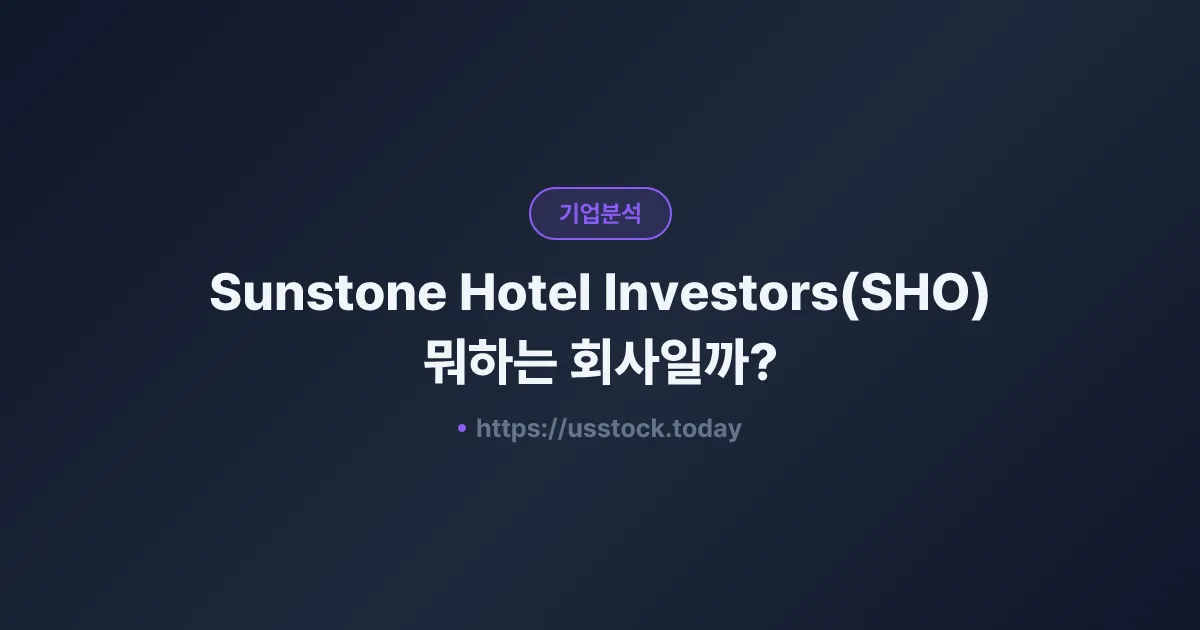 기업분석

Sunstone Hotel Investors(SHO) 뭐하는 회사일까?

• https://usstock.today